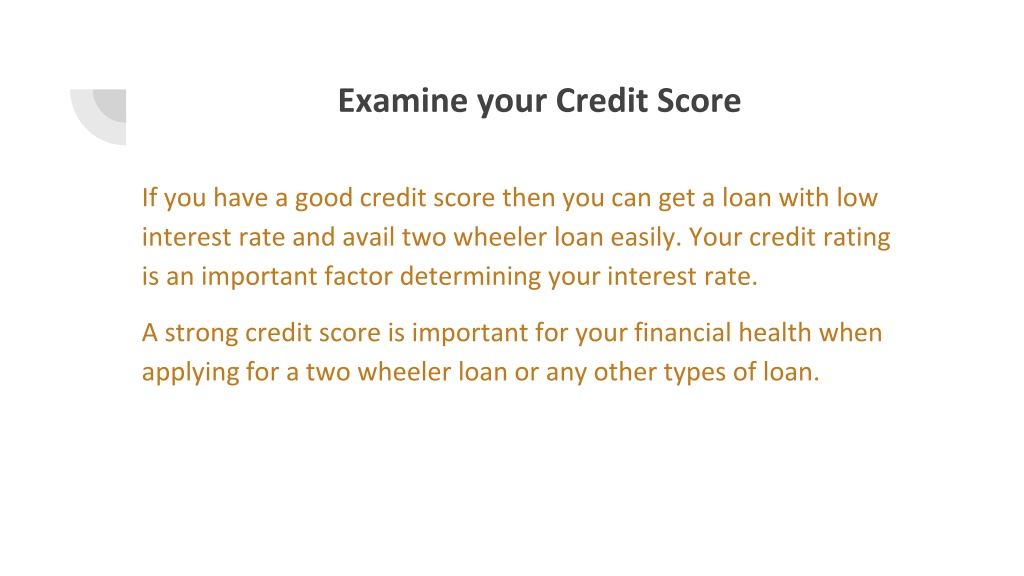 Examine your Credit Score

If you have a good credit score then you can get a loan with low interest rate and avail two wheeler loan easily. Your credit rating is an important factor determining your interest rate.

A strong credit score is important for your financial health when applying for a two wheeler loan or any other types of loan.